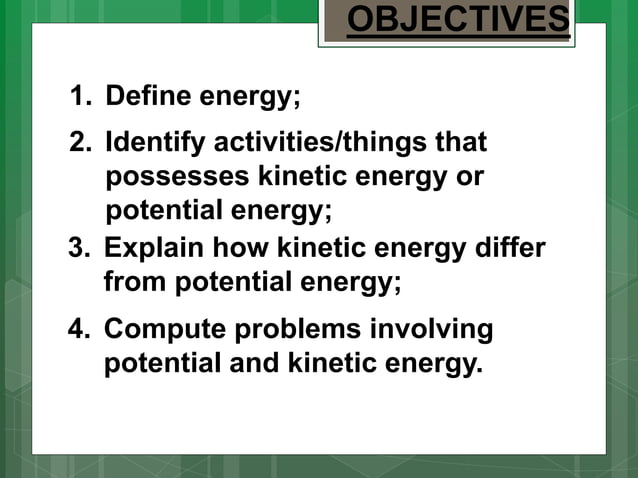 OBJECTIVES

1. Define energy;

2. Identify activities/things that possesses kinetic energy or potential energy;

3. Explain how kinetic energy differ from potential energy;

4. Compute problems involving potential and kinetic energy.